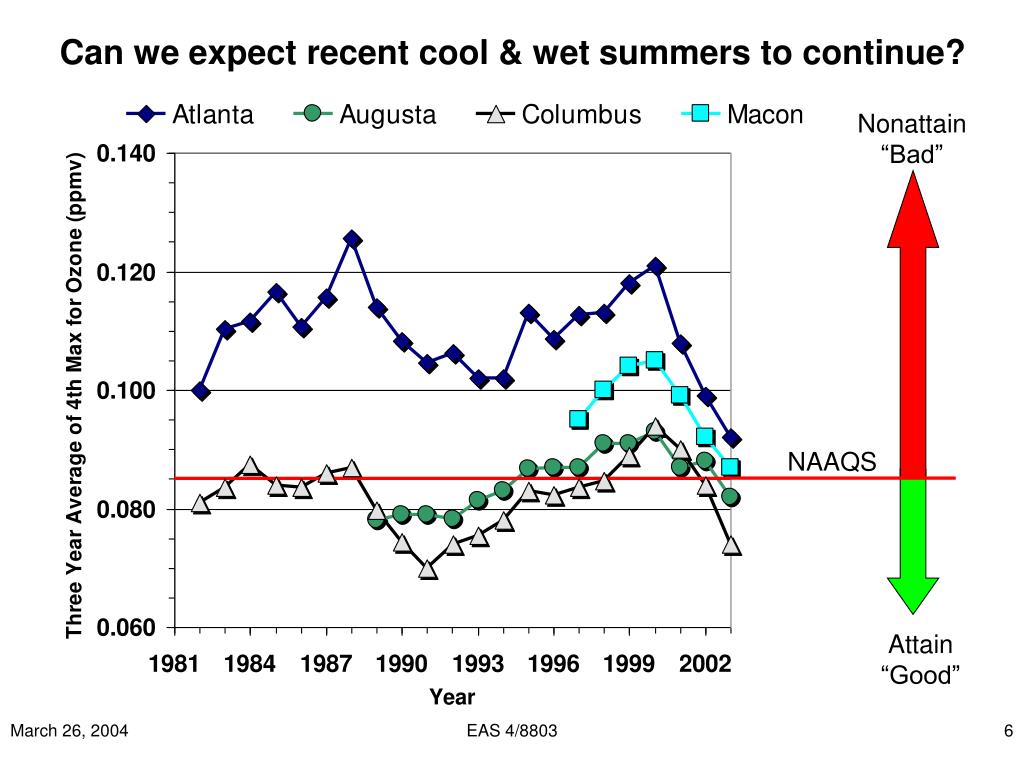 Can we expect recent cool & wet summers to continue?

Atlanta Augusta Columbus Macon

Nonattain
“Bad”

Three Year Average of 4th Max for Ozone (ppmv)

0.140
0.120
0.100
0.080
0.060

NAAQS

1981 1984 1987 1990 1993 1996 1999 2002

Year

Attain
“Good”

March 26, 2004

EAS 4/8803

6